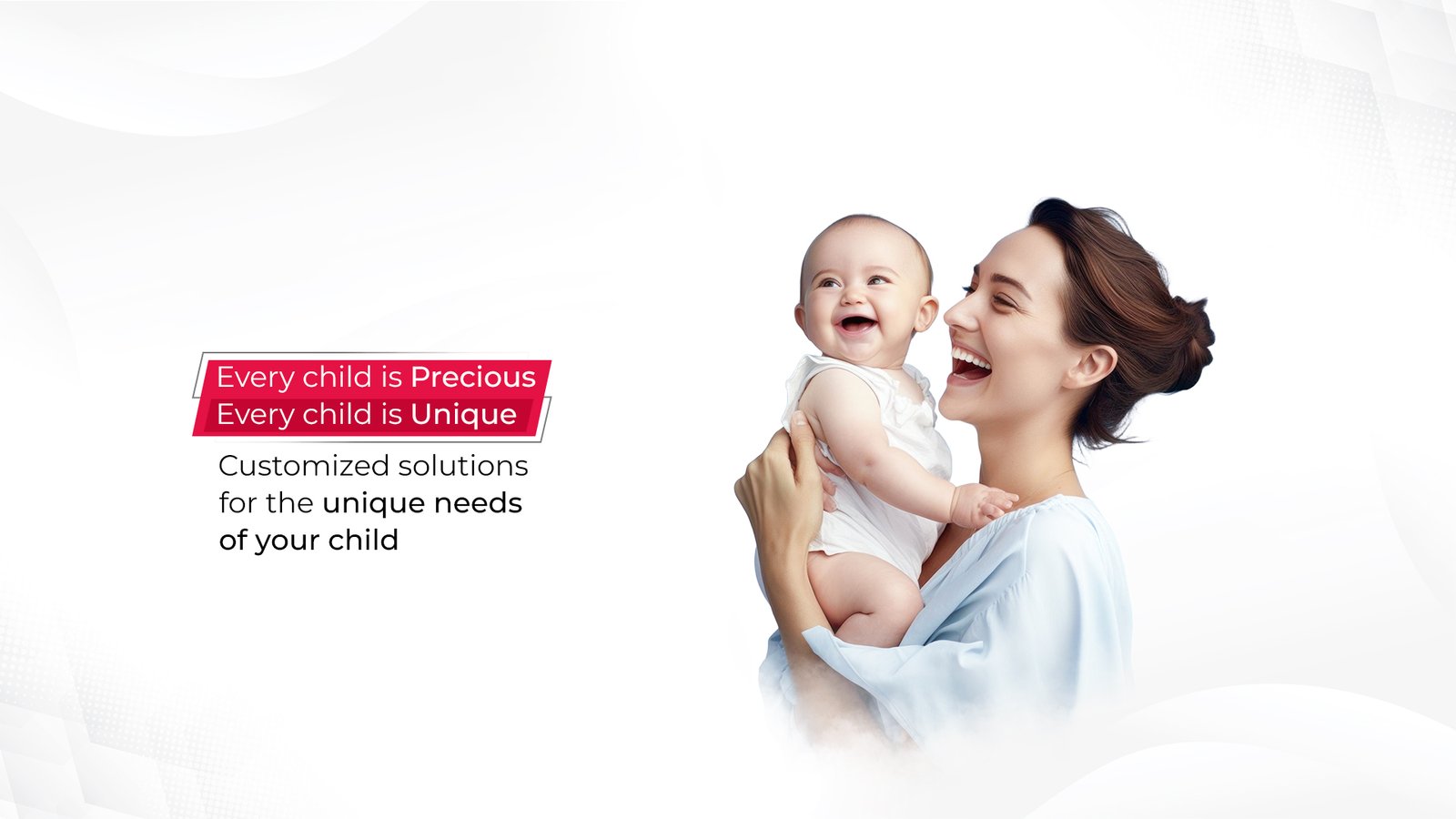 Every child is Precious
Every child is Unique

Customized solutions for the unique needs of your child